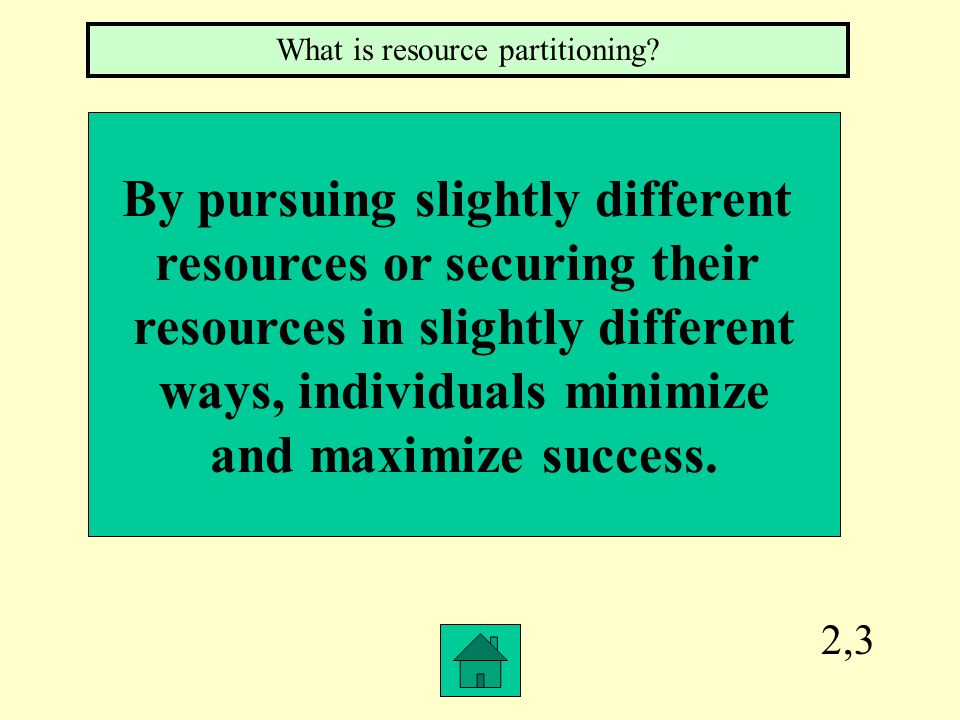 What is resource partitioning?

By pursuing slightly different resources or securing their resources in slightly different ways, individuals minimize and maximize success.

2,3